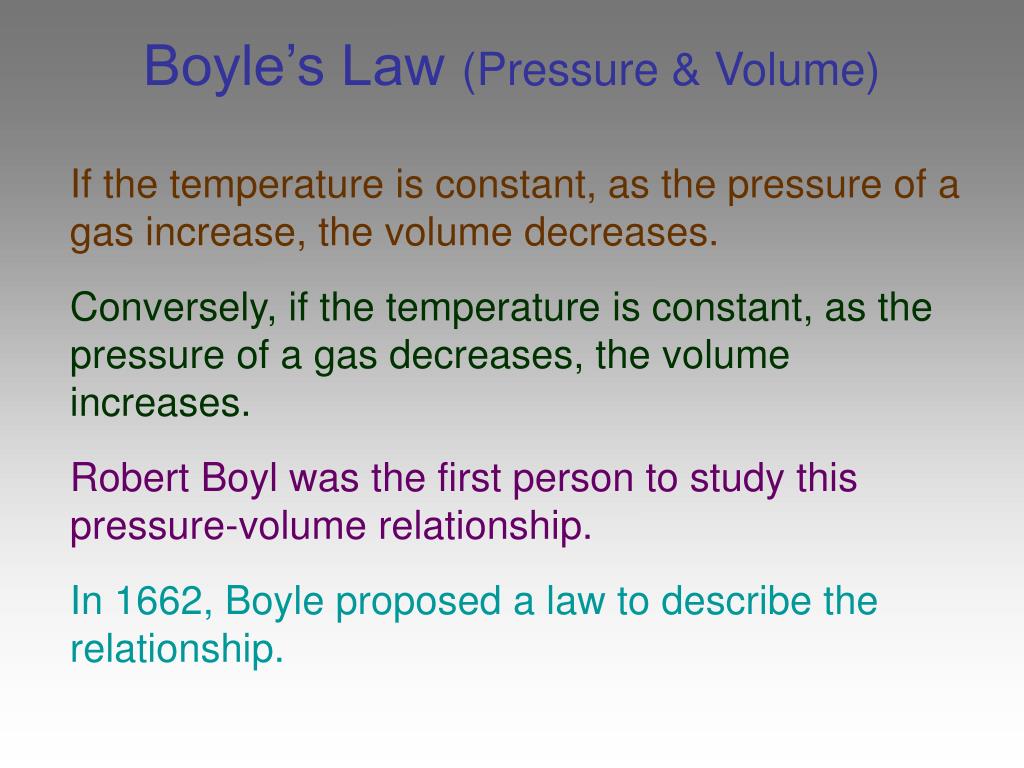 Boyle’s Law (Pressure & Volume)

If the temperature is constant, as the pressure of a gas increase, the volume decreases.

Conversely, if the temperature is constant, as the pressure of a gas decreases, the volume increases.

Robert Boyl was the first person to study this pressure-volume relationship.

In 1662, Boyle proposed a law to describe the relationship.